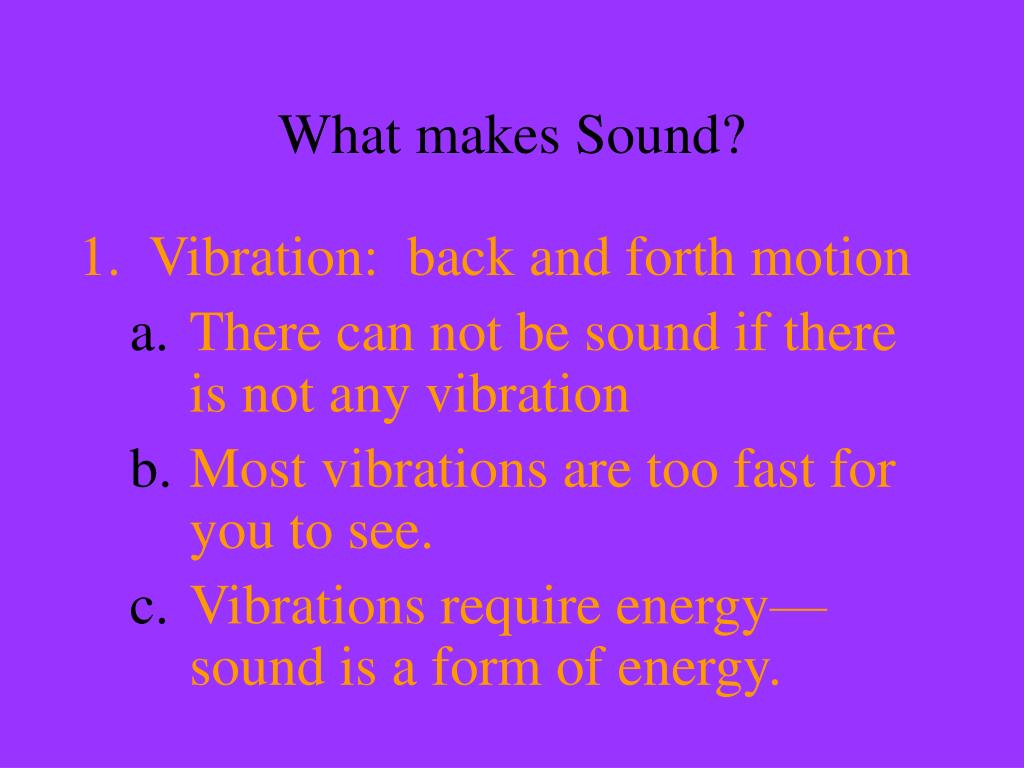 What makes Sound?

1. Vibration: back and forth motion

a. There can not be sound if there is not any vibration

b. Most vibrations are too fast for you to see.

c. Vibrations require energy—sound is a form of energy.